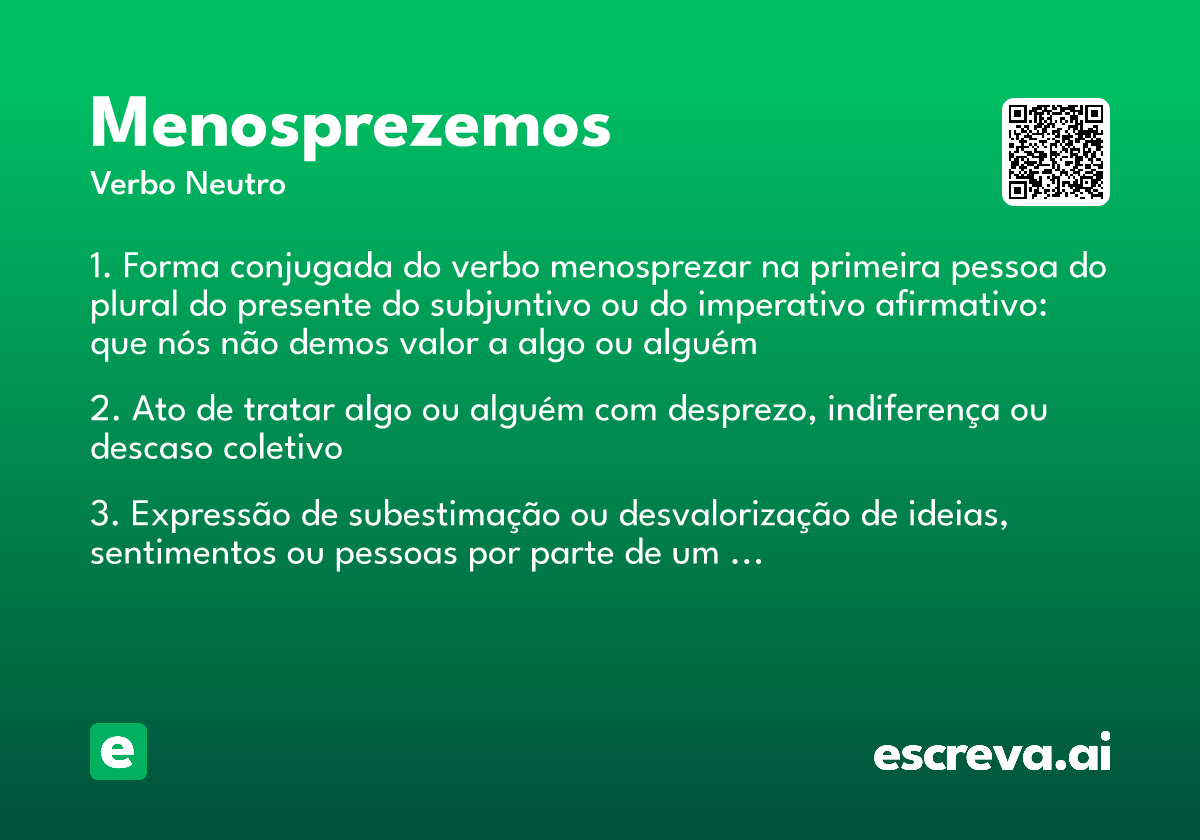 Menosprezemos
Verbo Neutro

1. Forma conjugada do verbo menosprezar na primeira pessoa do plural do presente do subjuntivo ou do imperativo afirmativo: que nós não demos valor a algo ou alguém

2. Ato de tratar algo ou alguém com desprezo, indiferença ou descaso coletivo

3. Expressão de subestimação ou desvalorização de ideias, sentimentos ou pessoas por parte de um ...

e

escreva.ai